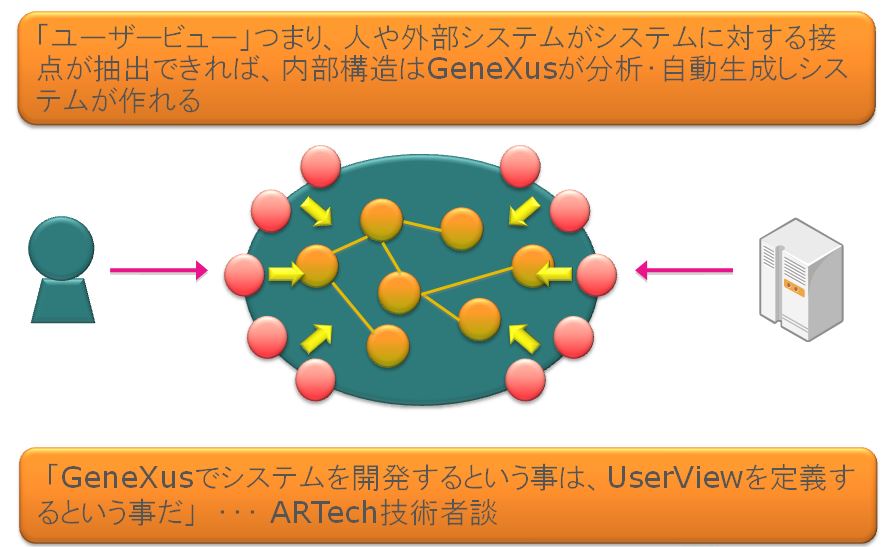 「ユーザービュー」つまり、人や外部システムがシステムに対する接点が抽出できれば、内部構造はGeneXusが分析・自動生成しシステムが作れる

「GeneXusでシステムを開発するという事は、UserViewを定義するという事だ」 ・・・ ARTech技術者談